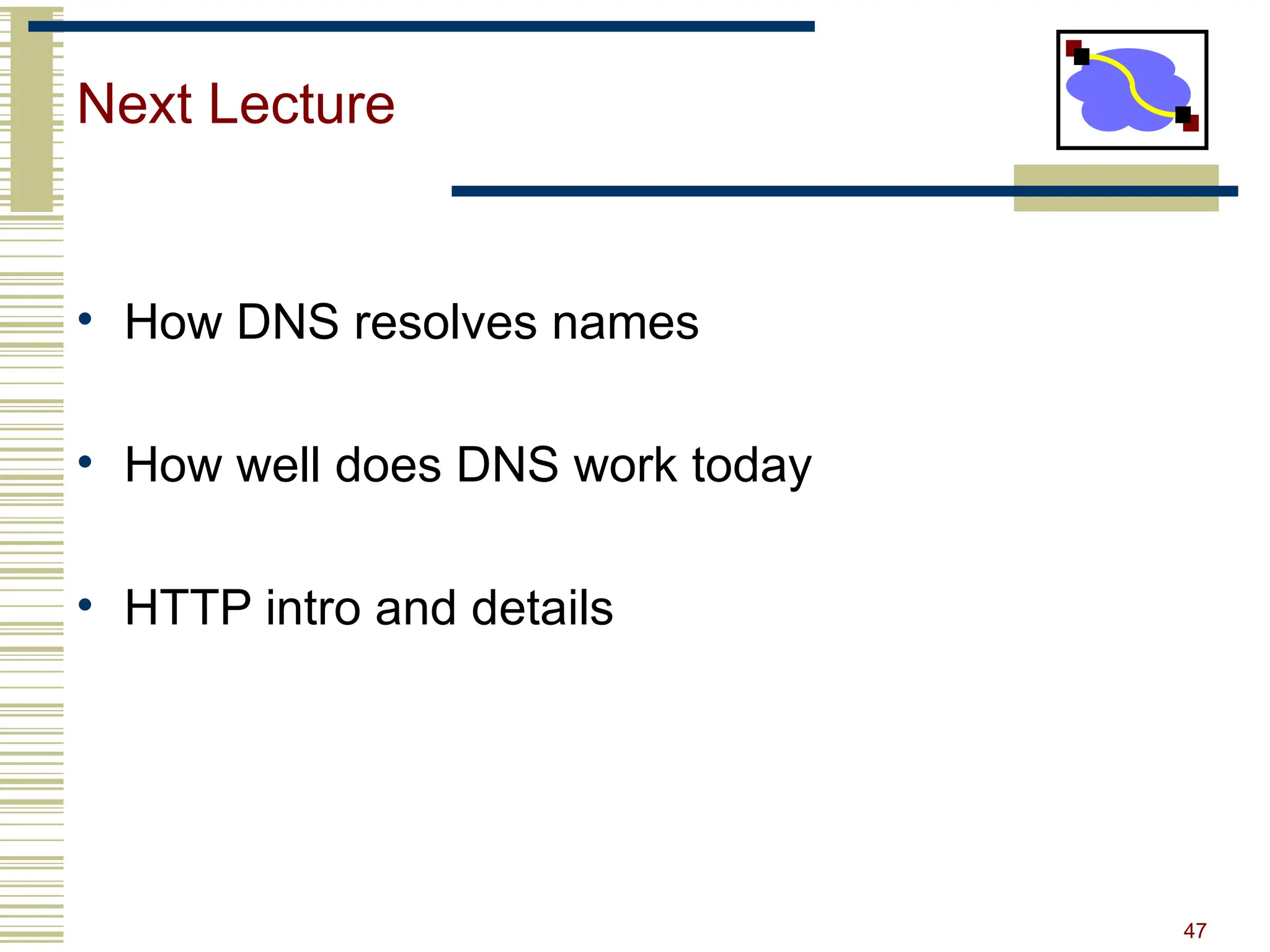 Next Lecture

• How DNS resolves names

• How well does DNS work today

• HTTP intro and details

47